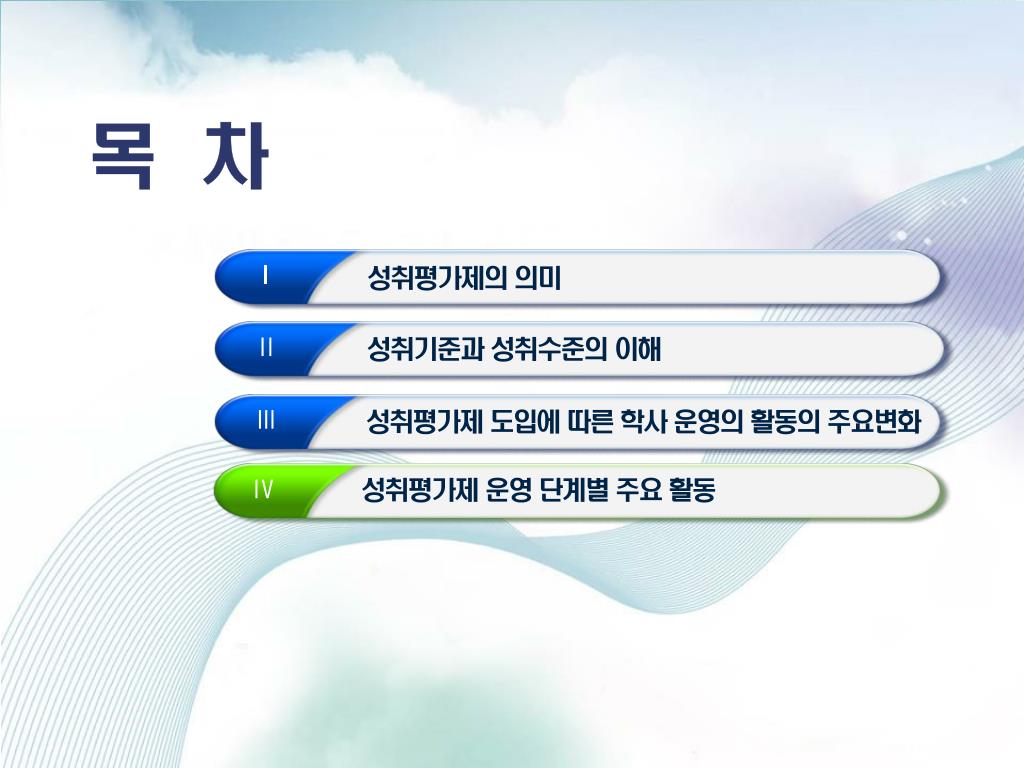 목 차

I 성취평가제의 의미

II 성취기준과 성취수준의 이해

III 성취평가제 도입에 따른 학사 운영의 활동의 주요변화

IV 성취평가제 운영 단계별 주요 활동